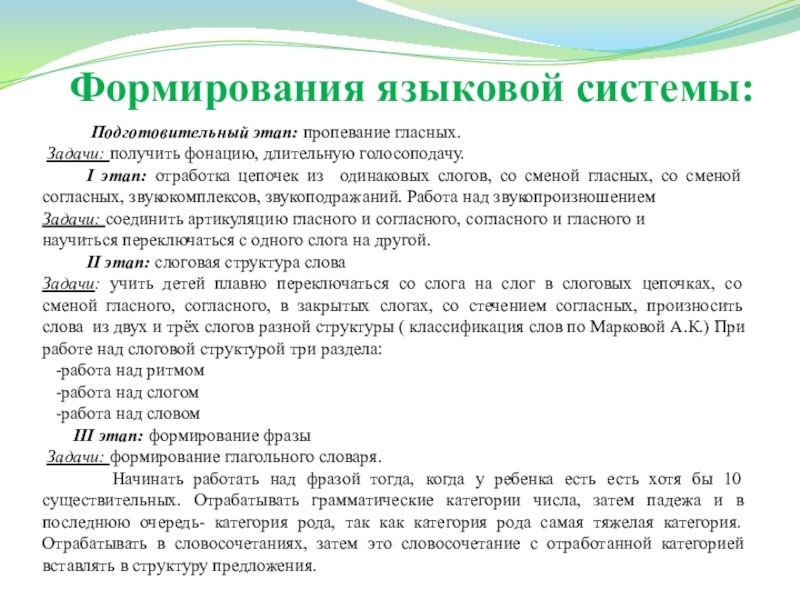 Формирования языковой системы:

Подготовительный этап: пропевание гласных.
Задачи: получить фонацию, длительную голосоподачу.

I этап: отработка цепочек из одинаковых слогов, со сменой гласных, со сменой согласных, звукокомплексов, звукоподражаний. Работа над звукопроизношением
Задачи: соединить артикуляцию гласного и согласного, согласного и гласного и научиться переключаться с одного слога на другой.

II этап: слоговая структура слова
Задачи: учить детей плавно переключаться со слога на слог в слоговых цепочках, со сменой гласного, согласного, в закрытых слогах, со стечением согласных, произносить слова из двух и трёх слогов разной структуры ( классификация слов по Марковой А.К.) При работе над слоговой структурой три раздела:
-работа над ритмом
-работа над слогом
-работа над словом

III этап: формирование фразы
Задачи: формирование глагольного словаря.

Начинать работать над фразой тогда, когда у ребенка есть есть хотя бы 10 существительных. Отрабатывать грамматические категории числа, затем падежа и в последнюю очередь- категория рода, так как категория рода самая тяжелая категория. Отрабатывать в словосочетаниях, затем это словосочетание с отработанной категорией вставлять в структуру предложения.